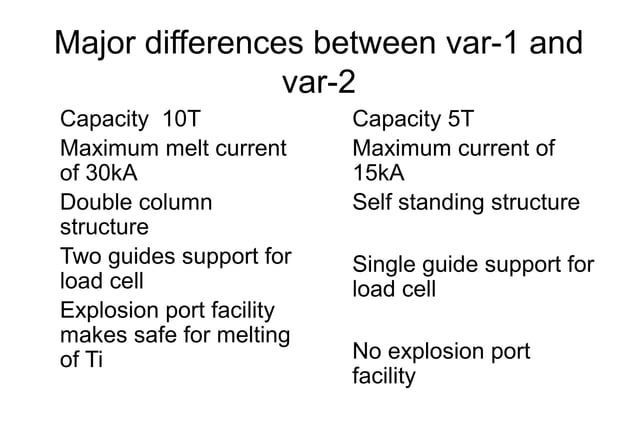 Major differences between var-1 and var-2

Capacity 10T

Maximum melt current of 30kA

Double column structure

Two guides support for load cell

Explosion port facility makes safe for melting of Ti

Capacity 5T

Maximum current of 15kA

Self standing structure

Single guide support for load cell

No explosion port facility